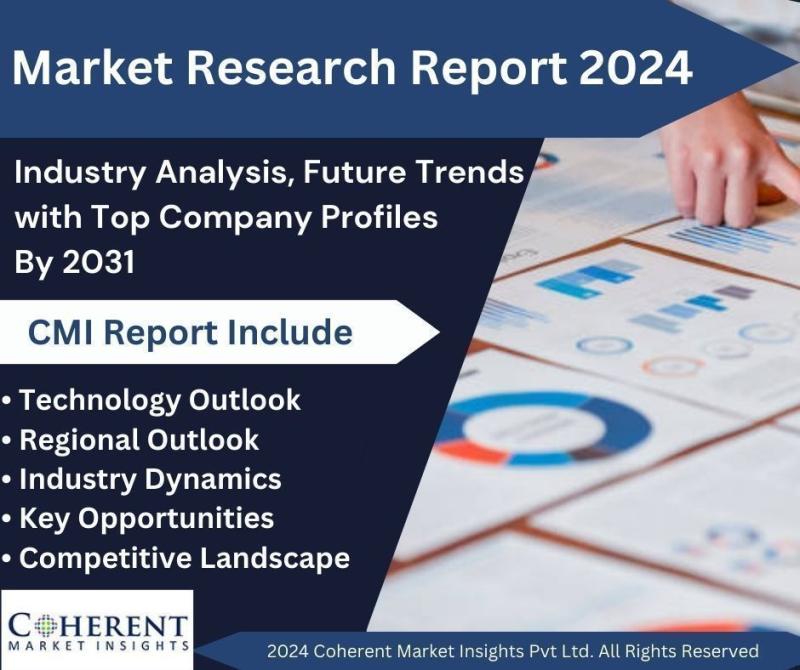 Market Research Report 2024

Industry Analysis, Future Trends with Top Company Profiles By 2031

CMI Report Include

• Technology Outlook
• Regional Outlook
• Industry Dynamics
• Key Opportunities
• Competitive Landscape

COHERENT
MARKET INSIGHTS

2024 Coherent Market Insights Pvt Ltd. All Rights Reserved